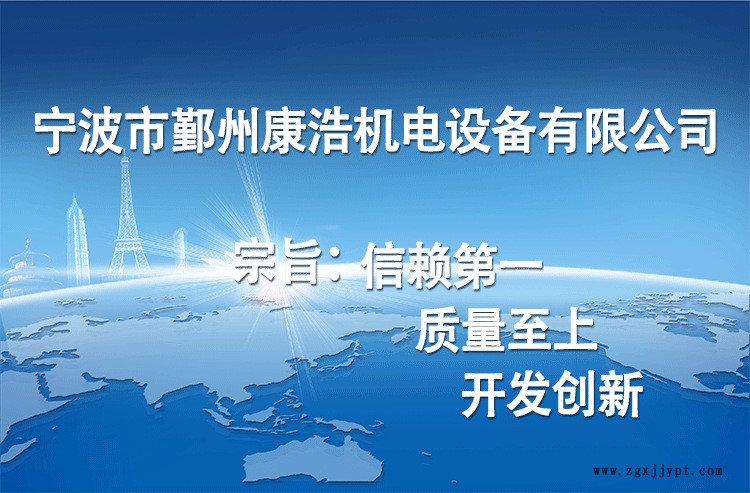 宁波市鄞州康浩机电设备有限公司

宗旨：信赖第一
质量至上
开发创新

www.zgxjjypt.com